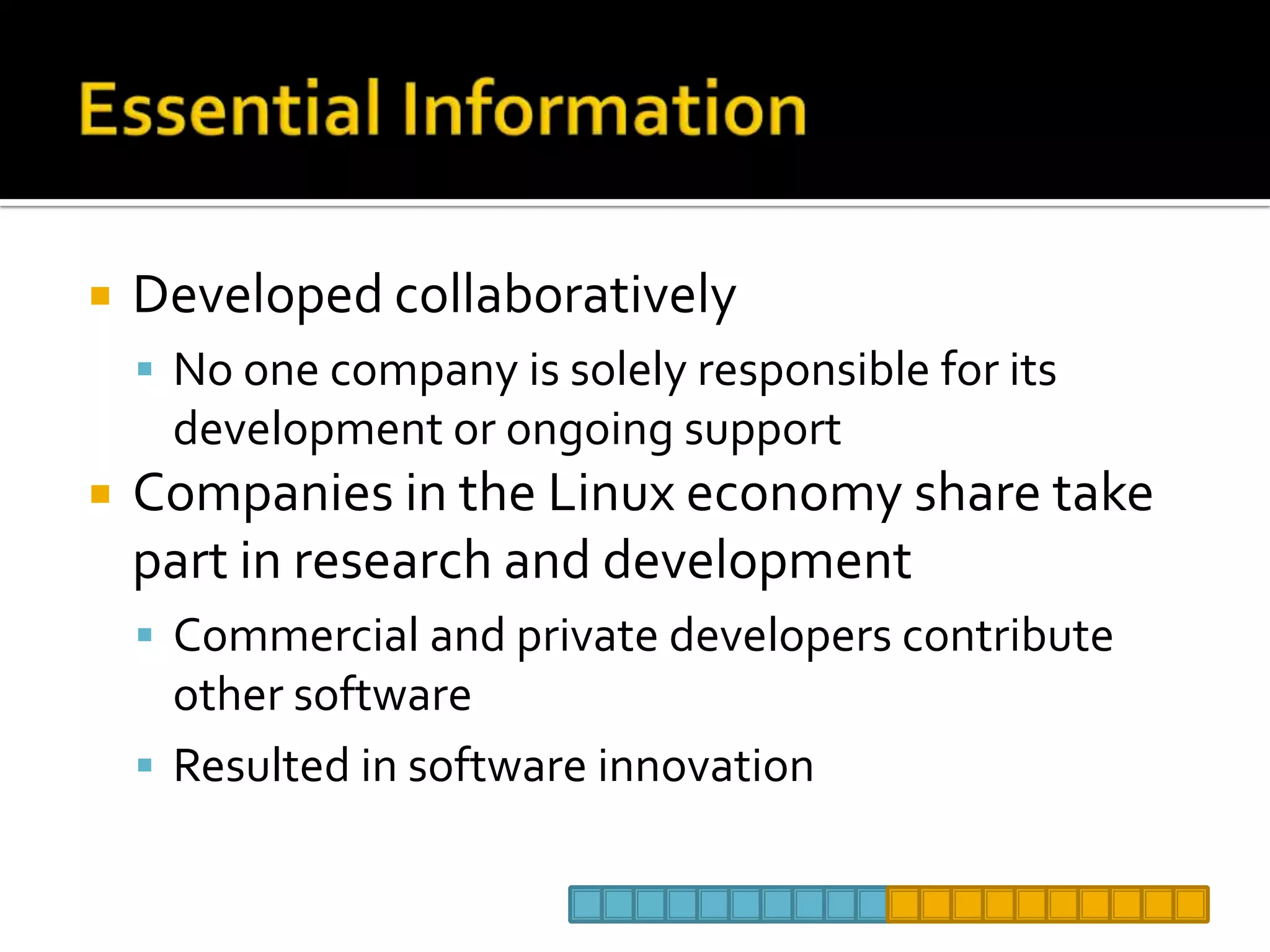 Essential Information

Developed collaboratively

No one company is solely responsible for its development or ongoing support

Companies in the Linux economy share take part in research and development

Commercial and private developers contribute other software

Resulted in software innovation